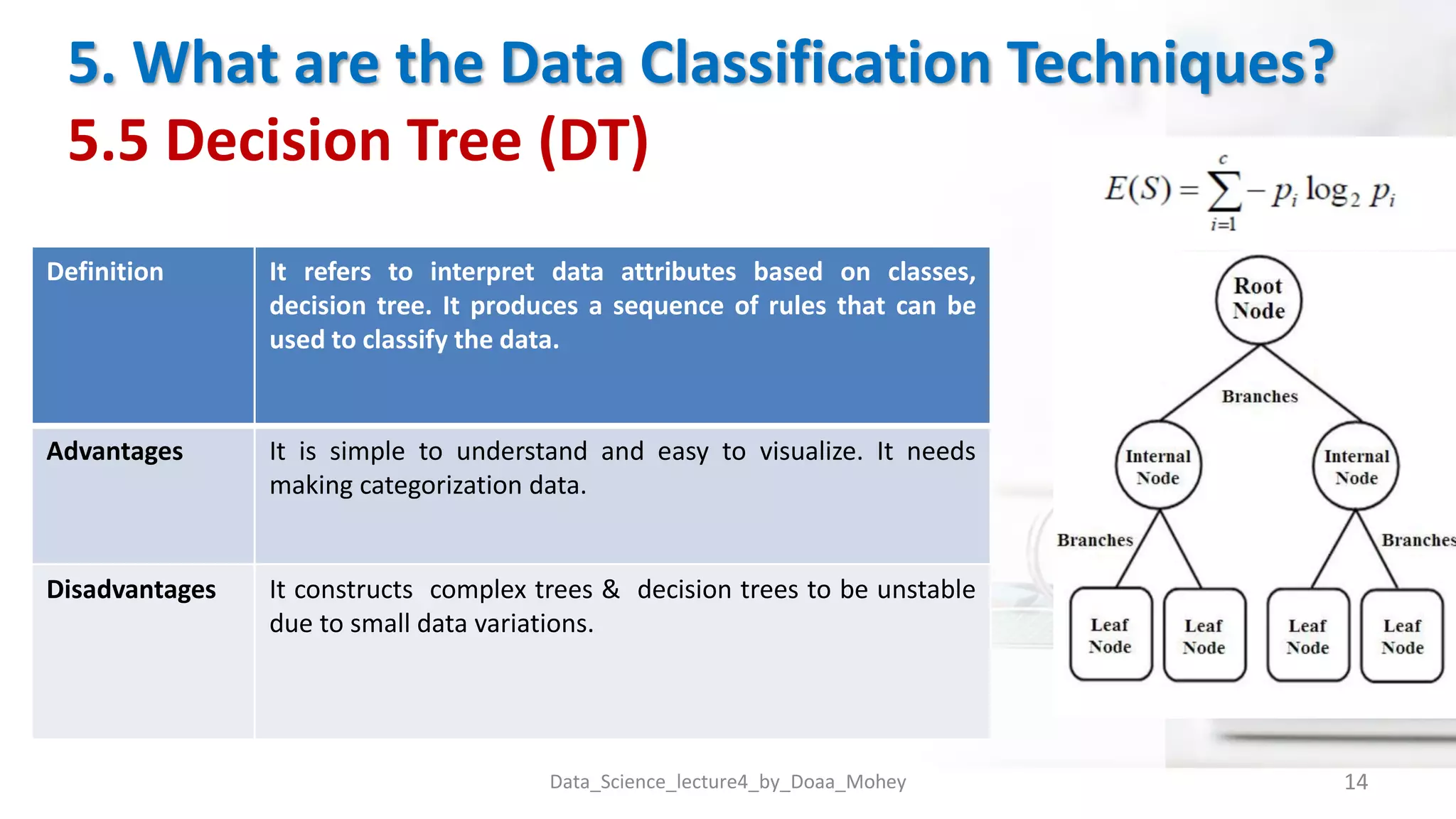 5. What are the Data Classification Techniques?

5.5 Decision Tree (DT)

$E(S) = \sum_{i=1}^{c} - p_i \log_2 p_i$

| Definition | It refers to interpret data attributes based on classes, decision tree. It produces a sequence of rules that can be used to classify the data. |
|---|---|
| Advantages | It is simple to understand and easy to visualize. It needs making categorization data. |
| Disadvantages | It constructs complex trees & decision trees to be unstable due to small data variations. |

Root Node

Branches

Internal Node

Internal Node

Branches

Branches

Leaf Node

Leaf Node

Leaf Node

Leaf Node

Data_Science_lecture4_by_Doaa_Mohey

14